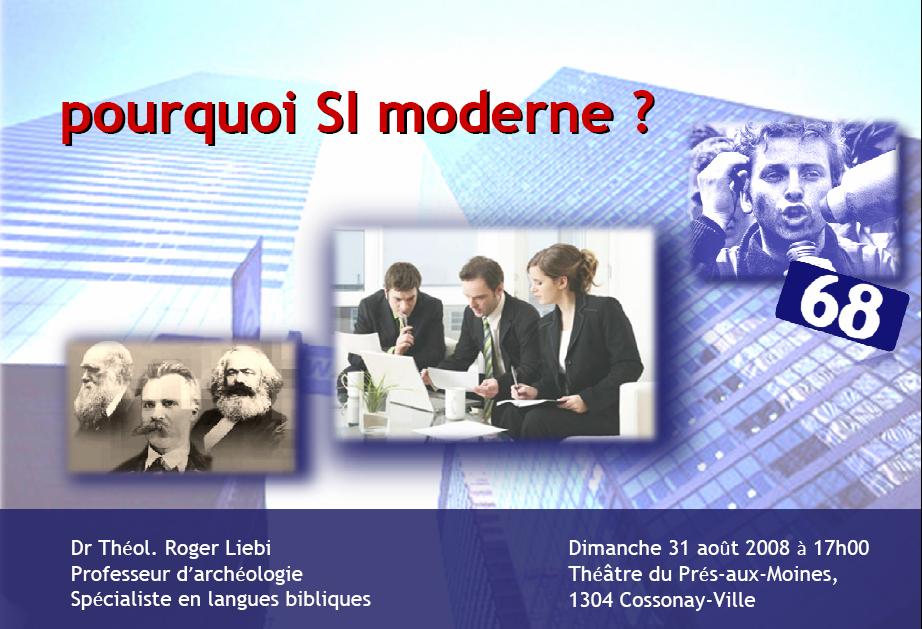 pourquoi SI moderne ?

68

Dr Théol. Roger Liebi
Professeur d'archéologie
Spécialiste en langues bibliques

Dimanche 31 août 2008 à 17h00
Théâtre du Prés-aux-Moines,
1304 Cossonay-Ville